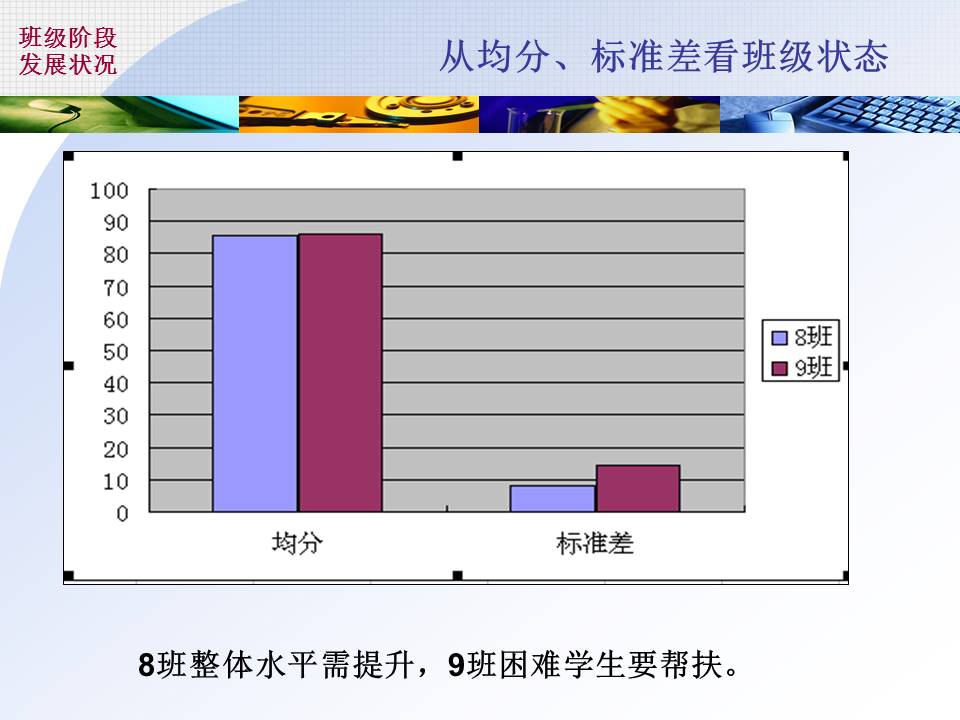 班级阶段
发展状况

从均分、标准差看班级状态

100
90
80
70
60
50
40
30
20
10
0

均分
标准差

8班
9班

8班整体水平需提升，9班困难学生要帮扶。